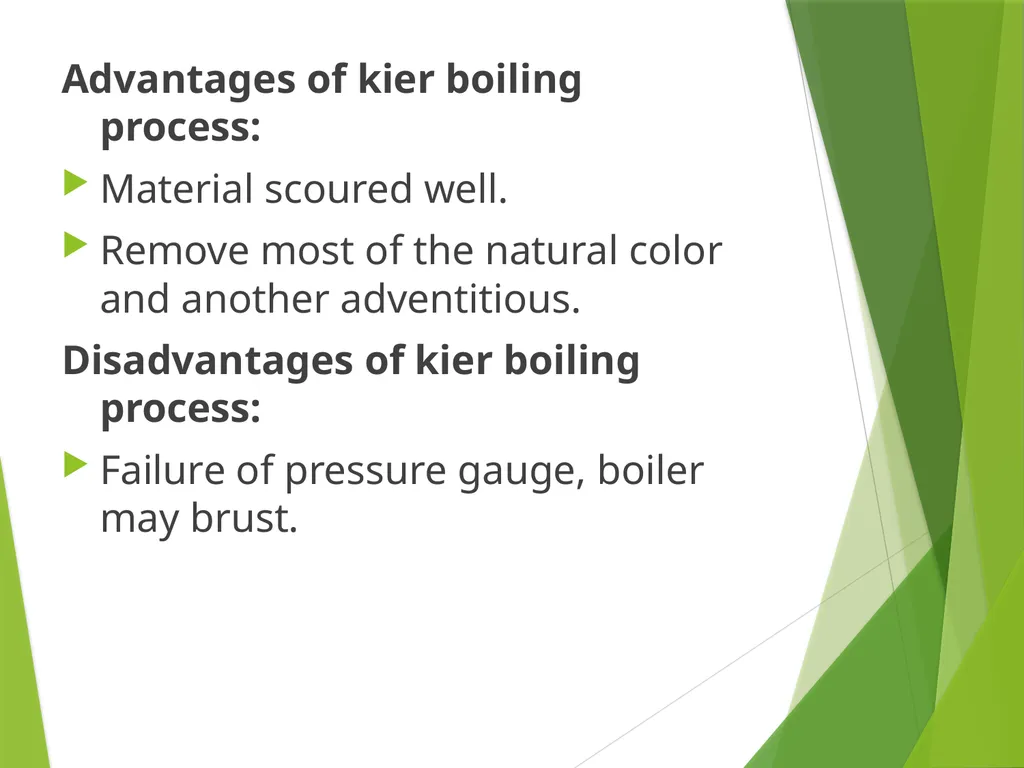 Advantages of kier boiling process:

Material scoured well.

Remove most of the natural color and another adventitious.

Disadvantages of kier boiling process:

Failure of pressure gauge, boiler may brust.